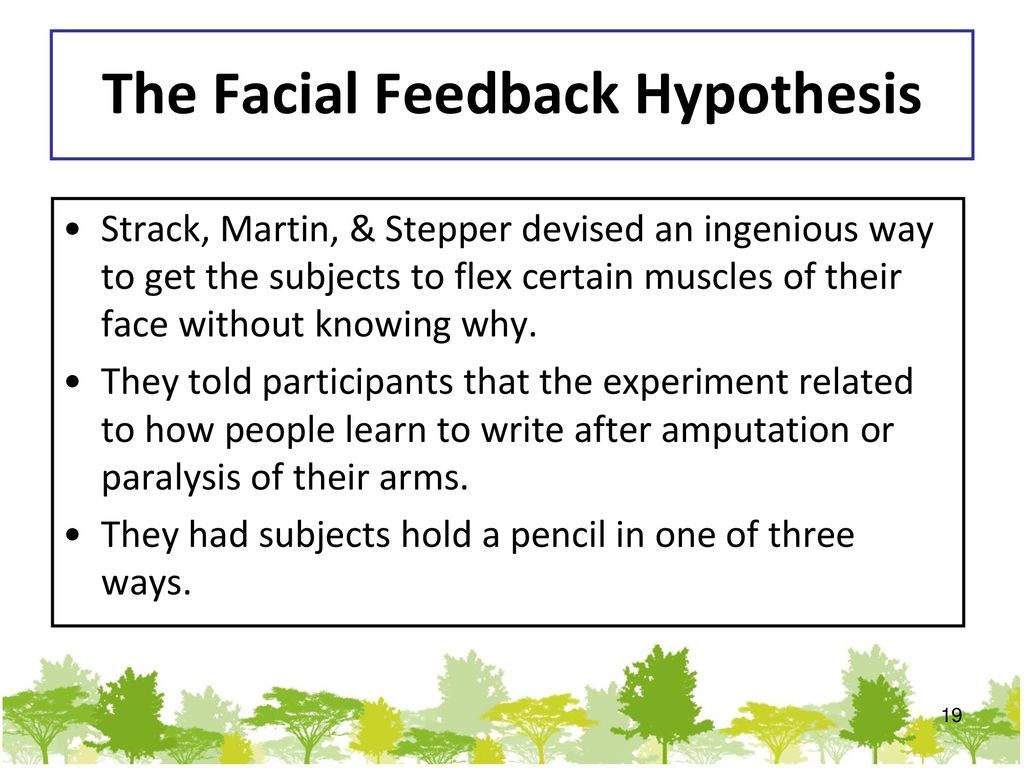 The Facial Feedback Hypothesis

• Strack, Martin, & Stepper devised an ingenious way to get the subjects to flex certain muscles of their face without knowing why.

• They told participants that the experiment related to how people learn to write after amputation or paralysis of their arms.

• They had subjects hold a pencil in one of three ways.

19